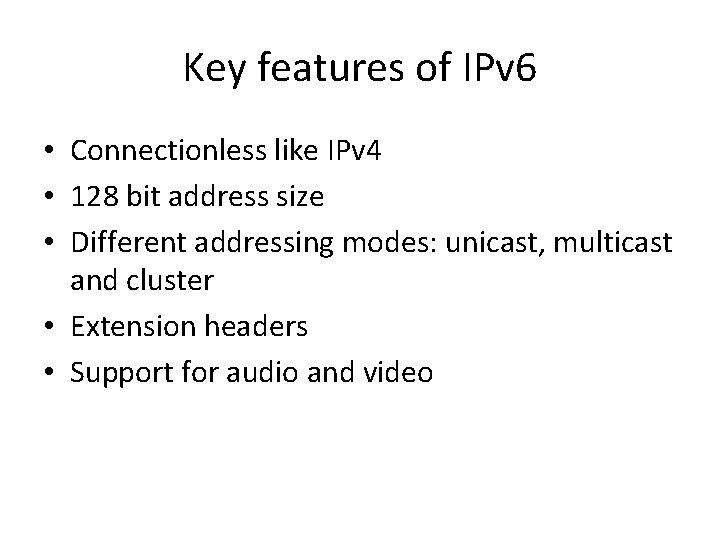 Key features of IPv6

• Connectionless like IPv4
• 128 bit address size
• Different addressing modes: unicast, multicast and cluster
• Extension headers
• Support for audio and video